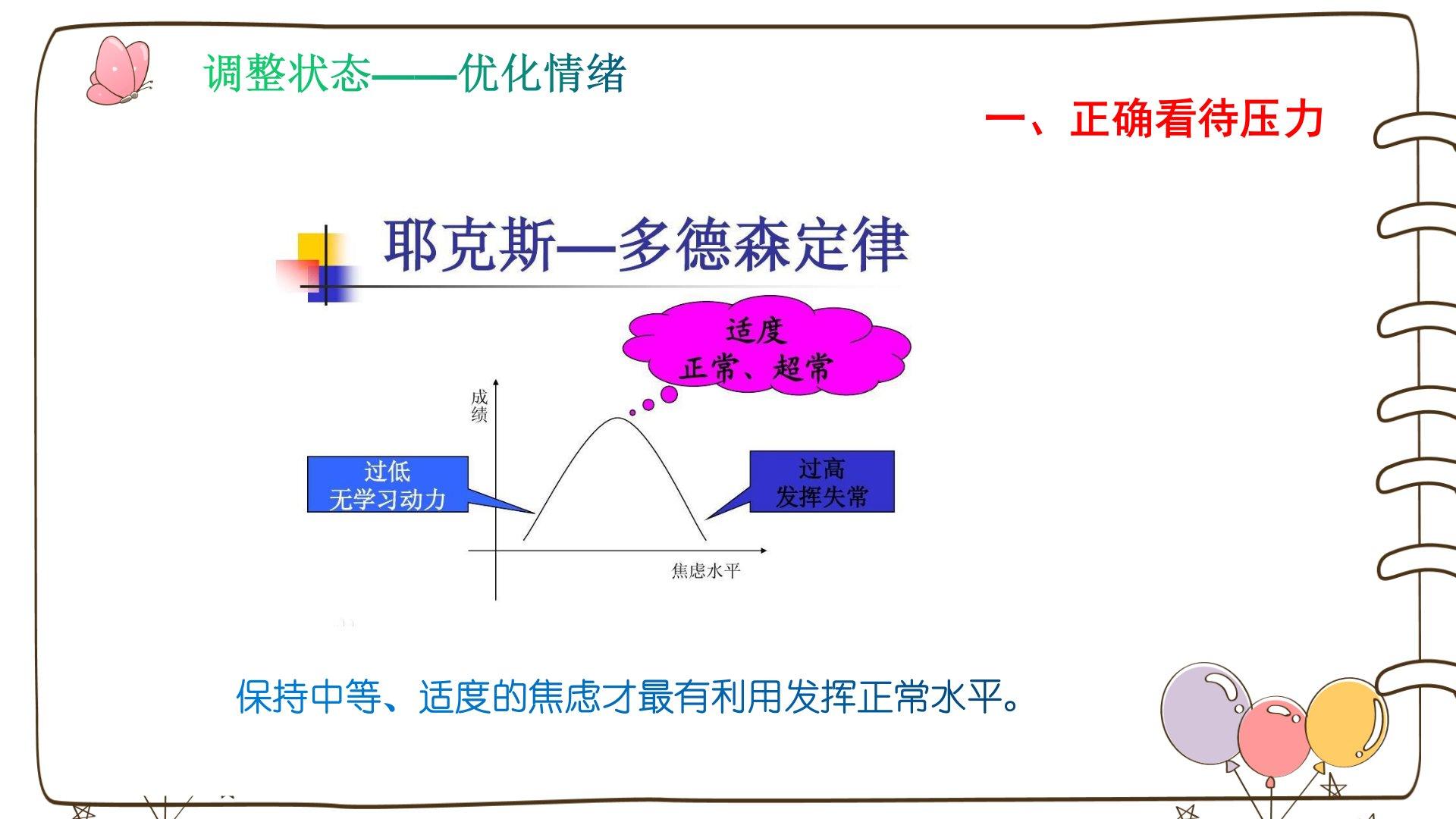 调整状态——优化情绪

一、正确看待压力

耶克斯—多德森定律

适度
正常、超常

成绩

过低
无学习动力

过高
发挥失常

焦虑水平

保持中等、适度的焦虑才最有利用发挥正常水平。